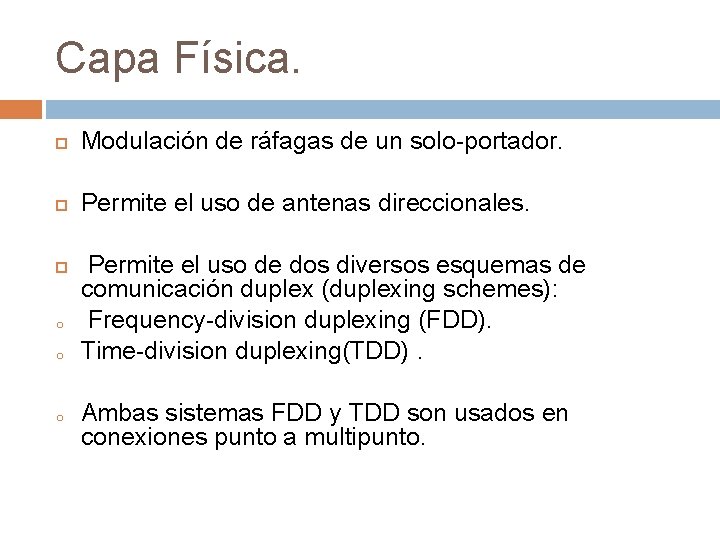 Capa Física.

Modulación de ráfagas de un solo-portador.

Permite el uso de antenas direccionales.

Permite el uso de dos diversos esquemas de comunicación duplex (duplexing schemes):

Frequency-division duplexing (FDD).

Time-division duplexing(TDD) .

Ambas sistemas FDD y TDD son usados en conexiones punto a multipunto.